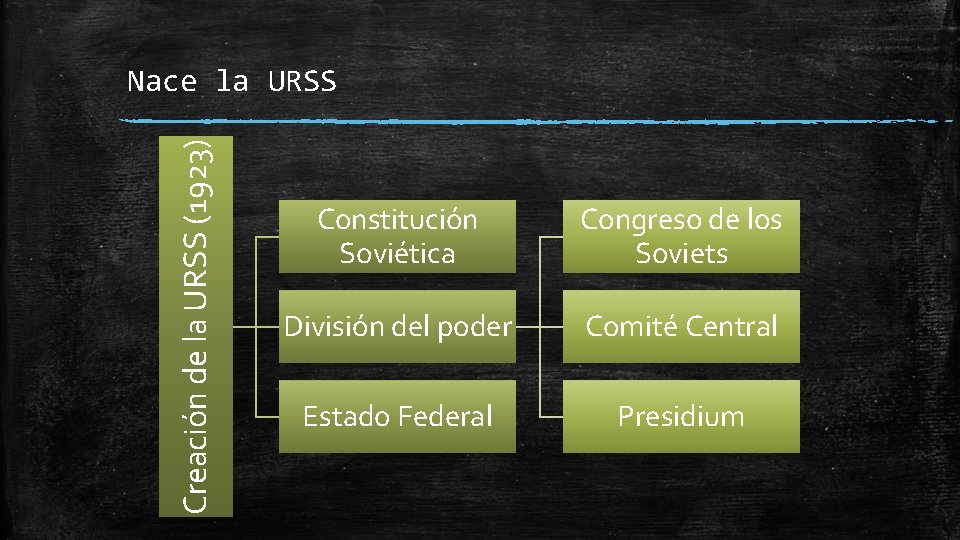 Nace la URSS

Creación de la URSS (1923)

Constitución Soviética

División del poder

Estado Federal

Congreso de los Soviets

Comité Central

Presidium